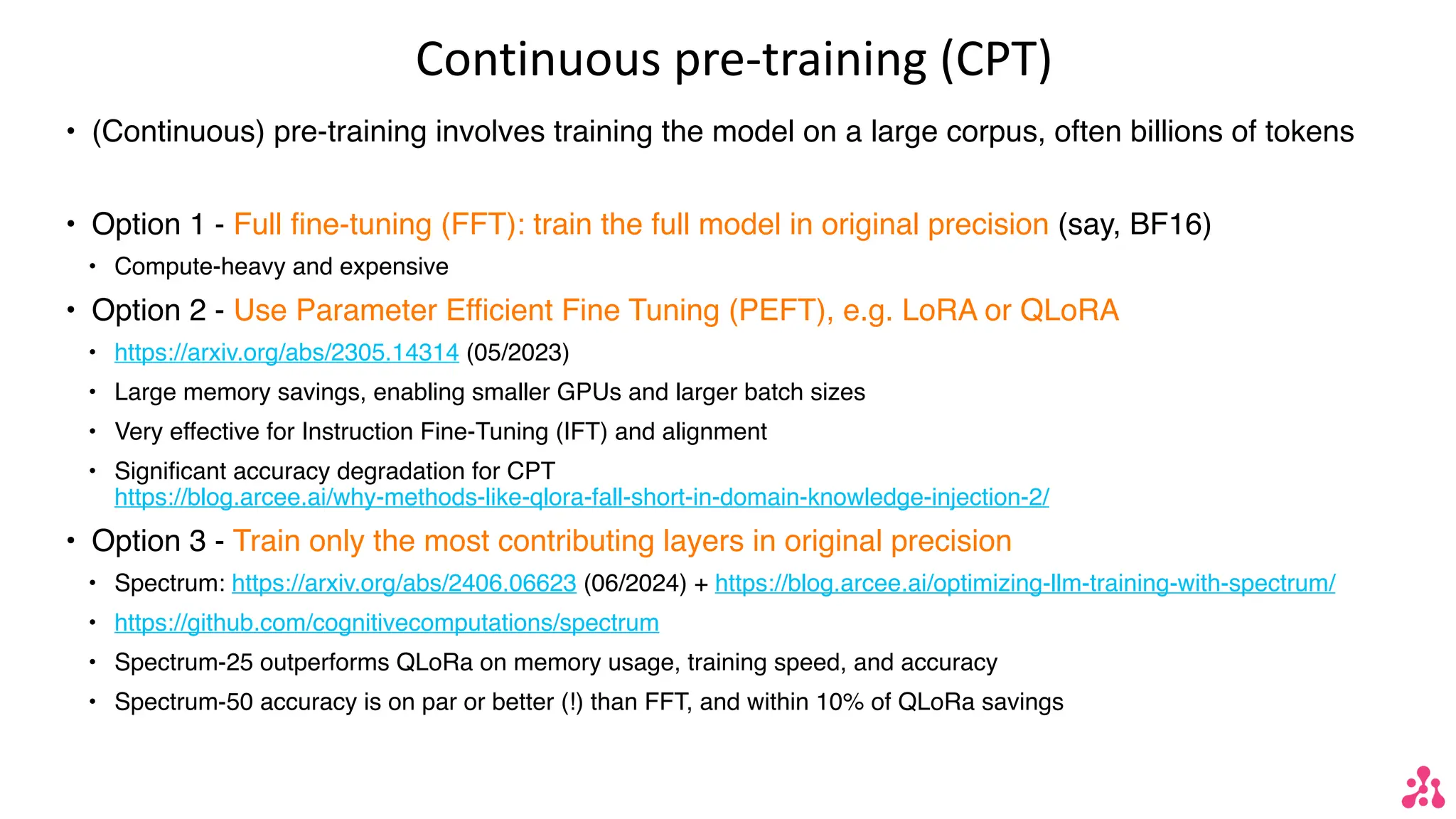 Continuous pre-training (CPT)

• (Continuous) pre-training involves training the model on a large corpus, often billions of tokens

• Option 1 - Full fine-tuning (FFT): train the full model in original precision (say, BF16)
  • Compute-heavy and expensive
• Option 2 - Use Parameter Efficient Fine Tuning (PEFT), e.g. LoRA or QLoRA
  • https://arxiv.org/abs/2305.14314 (05/2023)
  • Large memory savings, enabling smaller GPUs and larger batch sizes
  • Very effective for Instruction Fine-Tuning (IFT) and alignment
  • Significant accuracy degradation for CPT https://blog.arcee.ai/why-methods-like-qlora-fall-short-in-domain-knowledge-injection-2/
• Option 3 - Train only the most contributing layers in original precision
  • Spectrum: https://arxiv.org/abs/2406.06623 (06/2024) + https://blog.arcee.ai/optimizing-llm-training-with-spectrum/
  • https://github.com/cognitivecomputations/spectrum
  • Spectrum-25 outperforms QLoRa on memory usage, training speed, and accuracy
  • Spectrum-50 accuracy is on par or better (!) than FFT, and within 10% of QLoRa savings